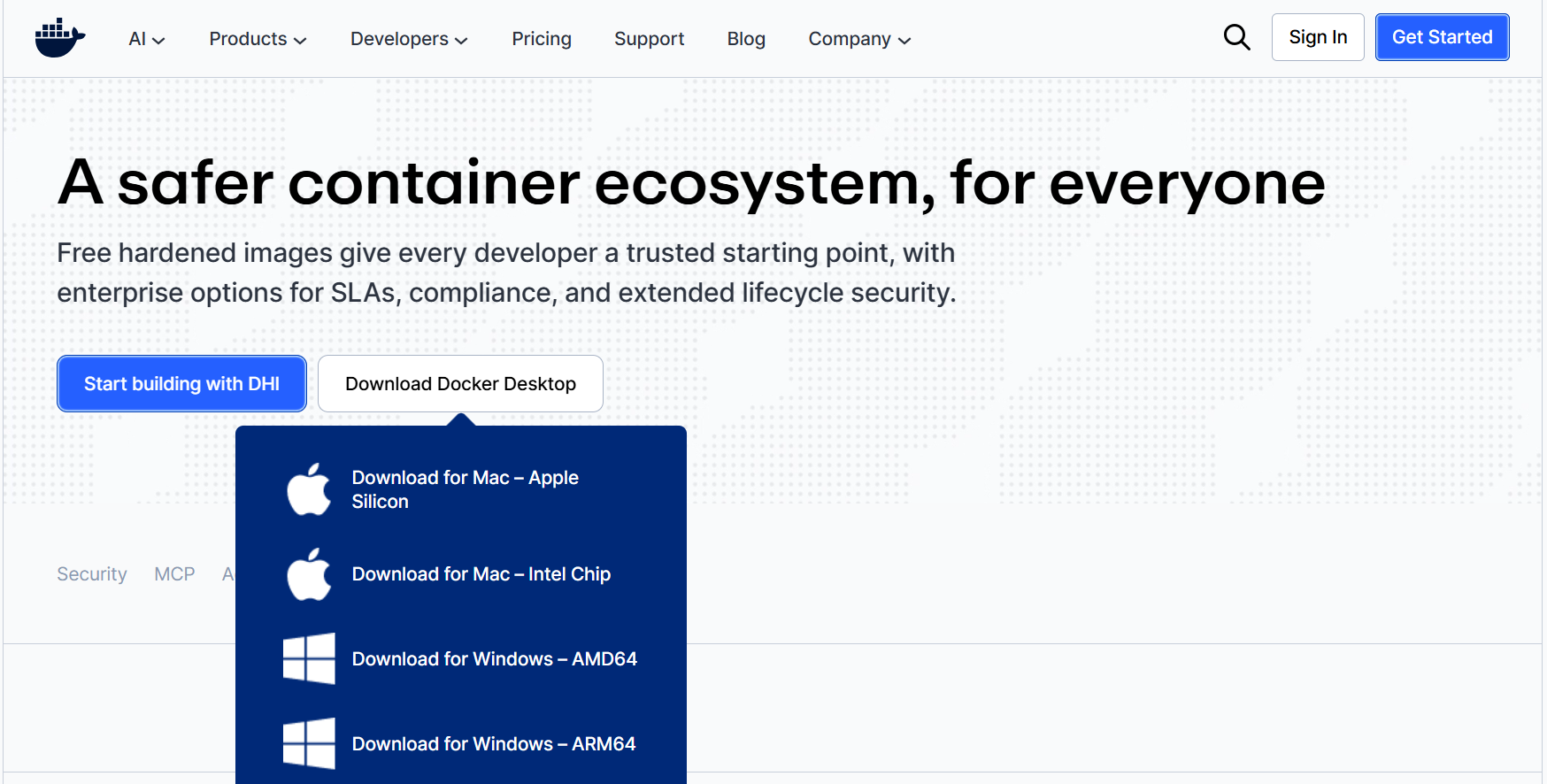 AI Products Developers Pricing Support Blog Company Sign In Get Started

A safer container ecosystem, for everyone

Free hardened images give every developer a trusted starting point, with enterprise options for SLAs, compliance, and extended lifecycle security.

Start building with DHI Download Docker Desktop

Download for Mac – Apple Silicon

Download for Mac – Intel Chip

Download for Windows – AMD64

Download for Windows – ARM64

Security MCP A